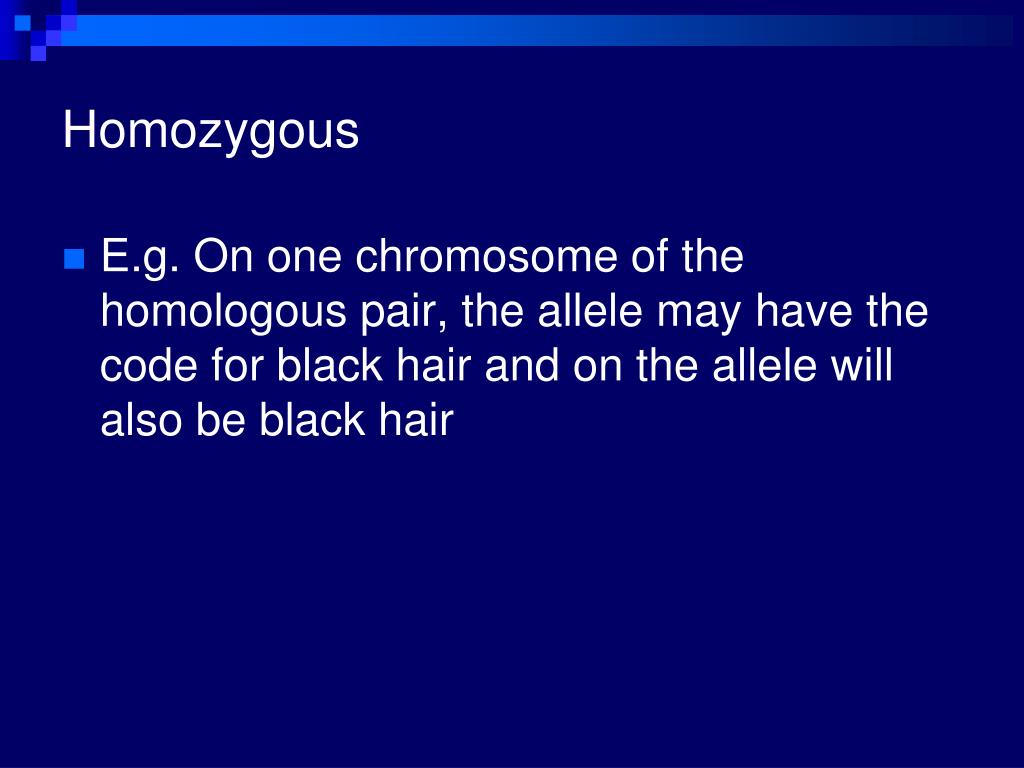 Homozygous

E.g. On one chromosome of the homologous pair, the allele may have the code for black hair and on the allele will also be black hair